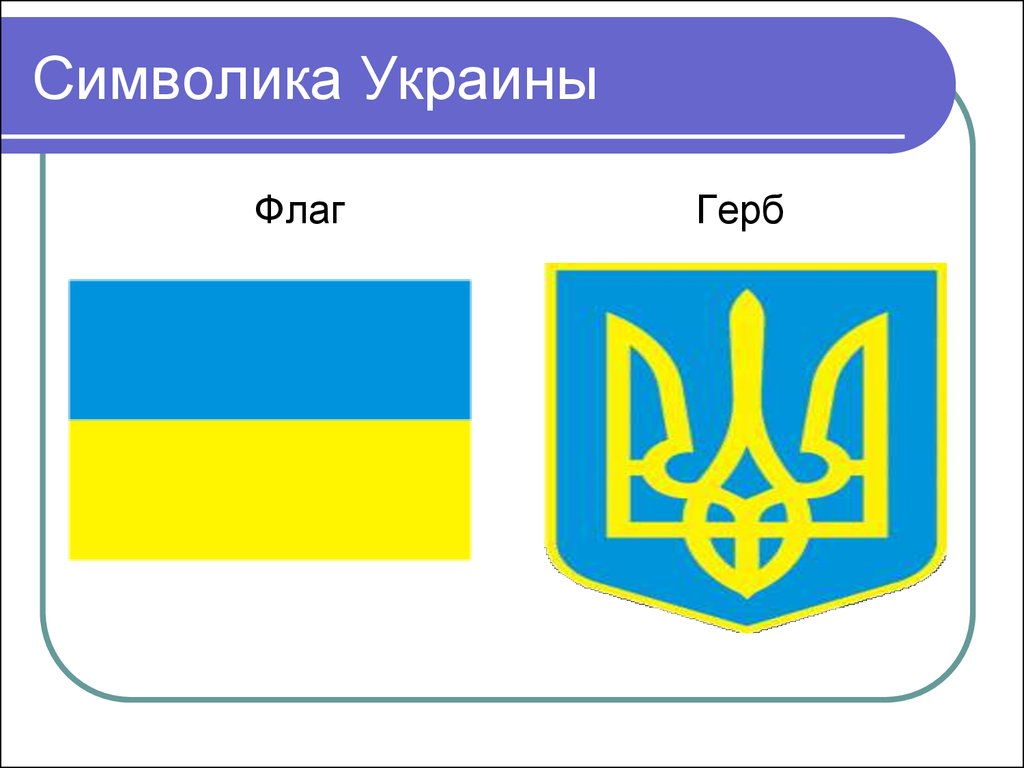 Символика Украины

Флаг

Герб